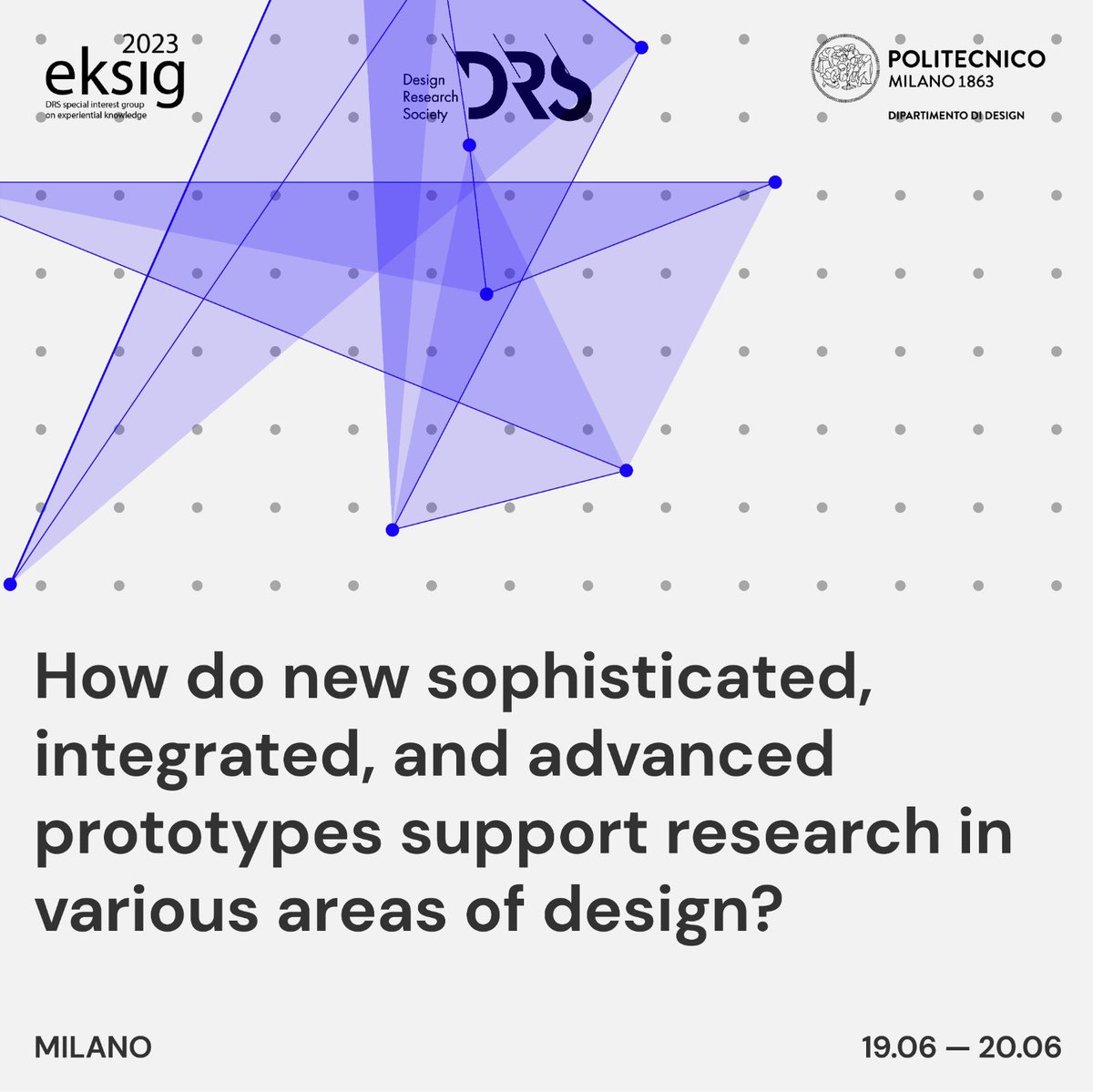 2023
eksig
DRS special interest group on experiential knowledge

Design Research Society DRS

POLITECNICO MILANO 1863
DIPARTIMENTO DI DESIGN

How do new sophisticated, integrated, and advanced prototypes support research in various areas of design?

MILANO

19.06 — 20.06